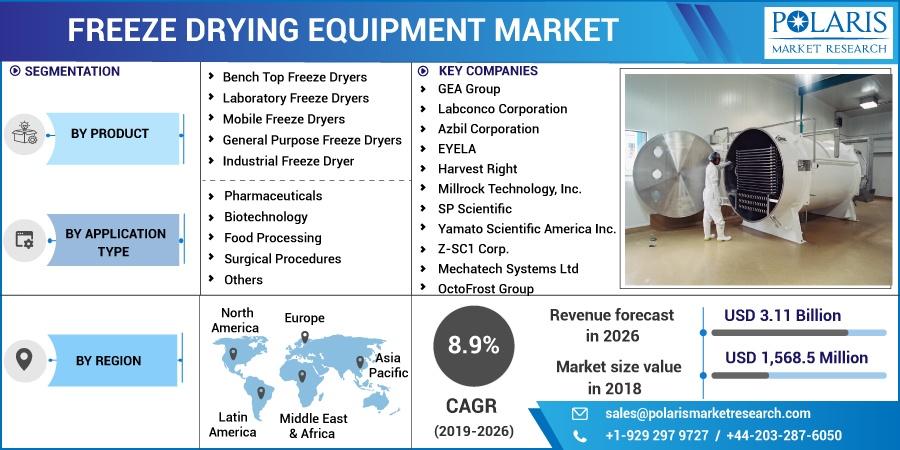 FREEZE DRYING EQUIPMENT MARKET

POLARIS
MARKET RESEARCH

SEGMENTATION

BY PRODUCT

Bench Top Freeze Dryers
Laboratory Freeze Dryers
Mobile Freeze Dryers
General Purpose Freeze Dryers
Industrial Freeze Dryer

BY APPLICATION TYPE

Pharmaceuticals
Biotechnology
Food Processing
Surgical Procedures
Others

KEY COMPANIES

GEA Group
Labconco Corporation
Azbil Corporation
EYELA
Harvest Right
Millrock Technology, Inc.
SP Scientific
Yamato Scientific America Inc.
Z-SC1 Corp.
Mechatech Systems Ltd
OctoFrost Group

BY REGION

North America
Europe
Asia Pacific
Latin America
Middle East & Africa

8.9%

CAGR
(2019-2026)

Revenue forecast in 2026

USD 3.11 Billion

Market size value in 2018

USD 1,568.5 Million

sales@polarismarketresearch.com

+1-929 297 9727 / +44-203-287-6050